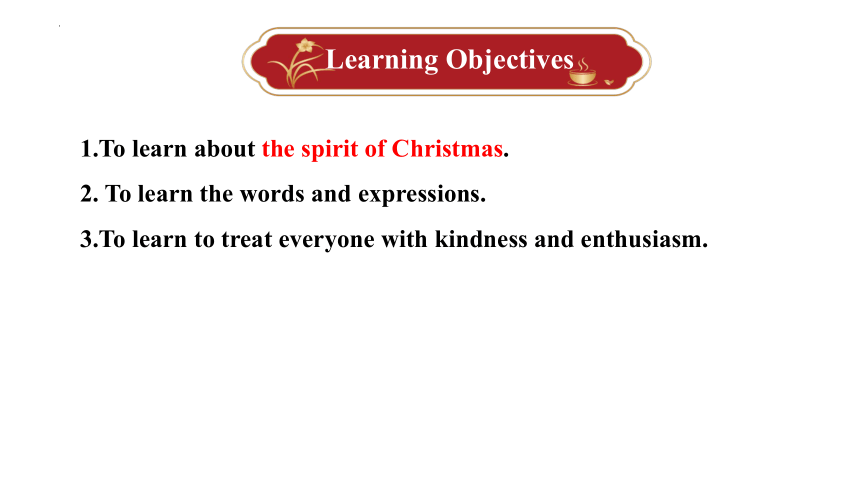 Learning Objectives

1.To learn about the spirit of Christmas.

2. To learn the words and expressions.

3.To learn to treat everyone with kindness and enthusiasm.